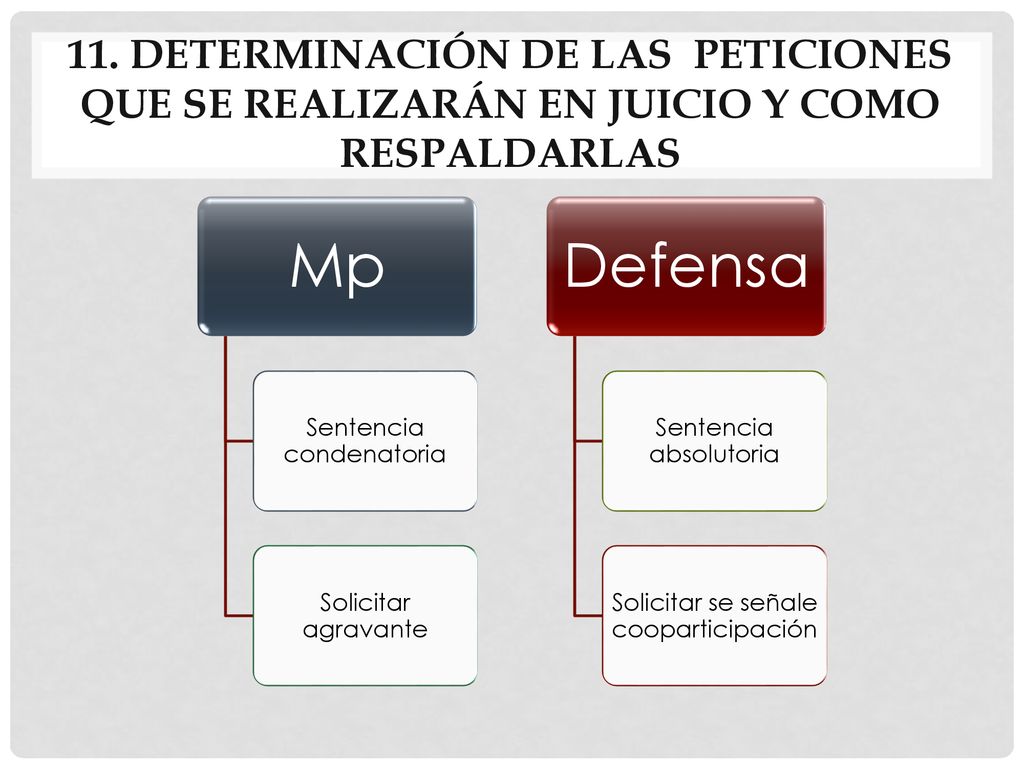 11. DETERMINACIÓN DE LAS PETICIONES QUE SE REALIZARÁN EN JUICIO Y COMO RESPALDARLAS

Mp

Sentencia condenatoria

Solicitar agravante

Defensa

Sentencia absolutoria

Solicitar se señale cooparticipación